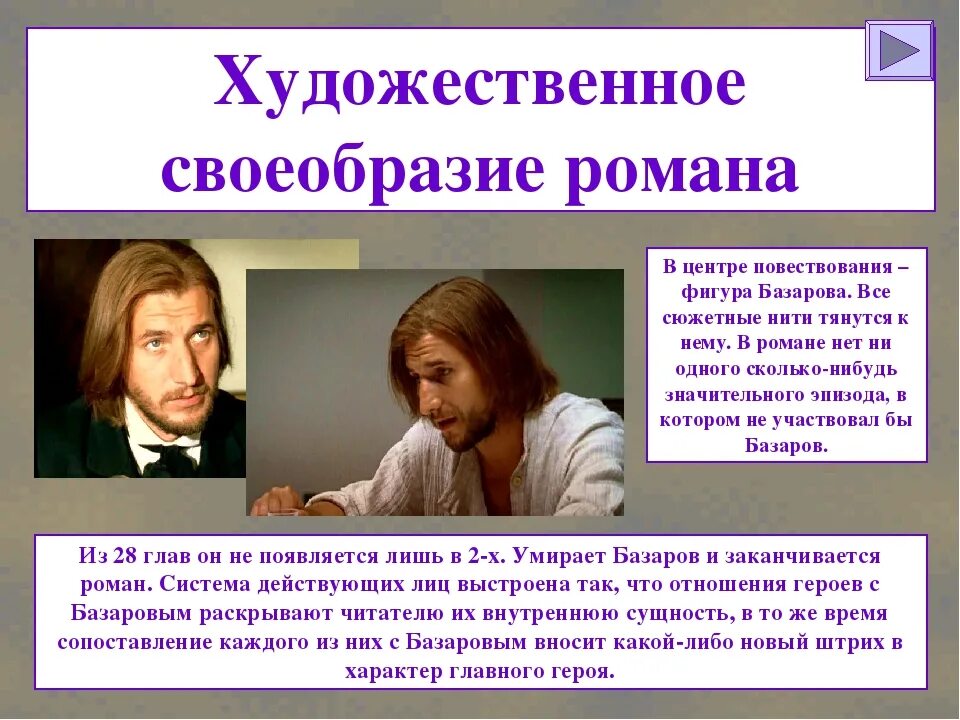 Художественное своеобразие романа

В центре повествования – фигура Базарова. Все сюжетные нити тянутся к нему. В романе нет ни одного сколько-нибудь значительного эпизода, в котором не участвовал бы Базаров.

Из 28 глав он не появляется лишь в 2-х. Умирает Базаров и заканчивается роман. Система действующих лиц выстроена так, что отношения героев с Базаровым раскрывают читателю их внутреннюю сущность, в то же время сопоставление каждого из них с Базаровым вносит какой-либо новый штрих в характер главного героя.